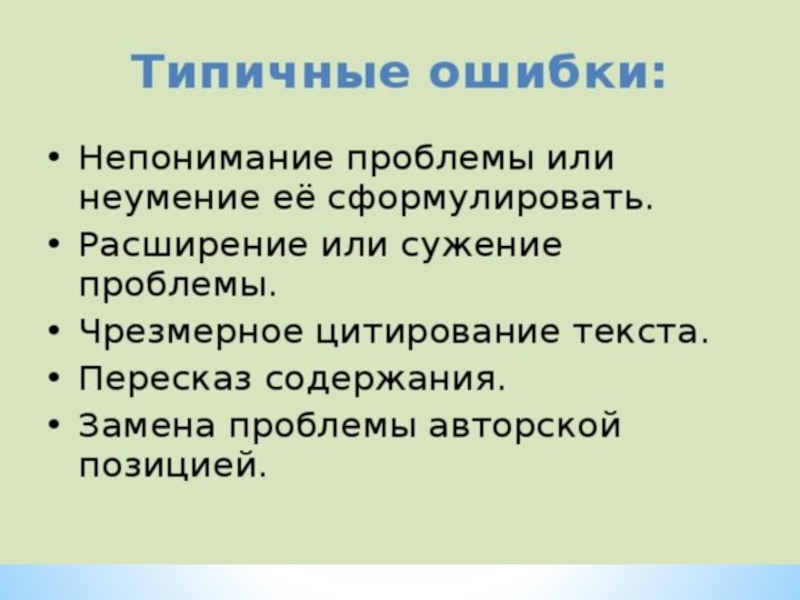 Типичные ошибки:

• Непонимание проблемы или неумение её сформулировать.
• Расширение или сужение проблемы.
• Чрезмерное цитирование текста.
• Пересказ содержания.
• Замена проблемы авторской позицией.